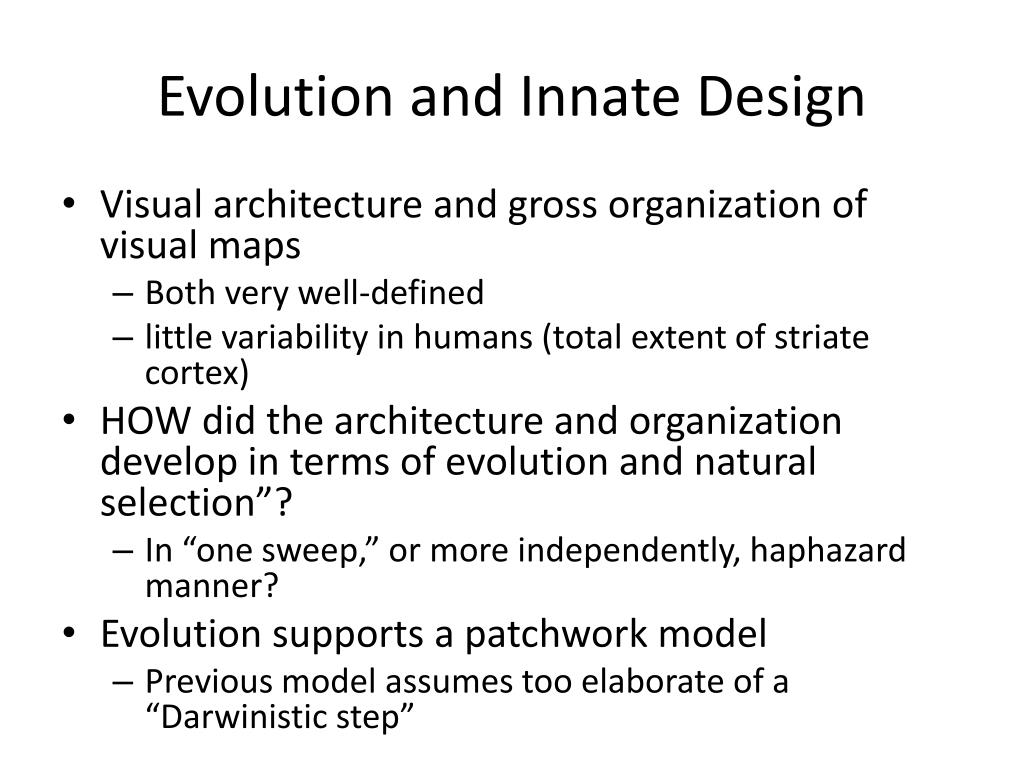 Evolution and Innate Design

• Visual architecture and gross organization of visual maps
– Both very well-defined
– little variability in humans (total extent of striate cortex)
• HOW did the architecture and organization develop in terms of evolution and natural selection”?
– In “one sweep,” or more independently, haphazard manner?
• Evolution supports a patchwork model
– Previous model assumes too elaborate of a “Darwinistic step”